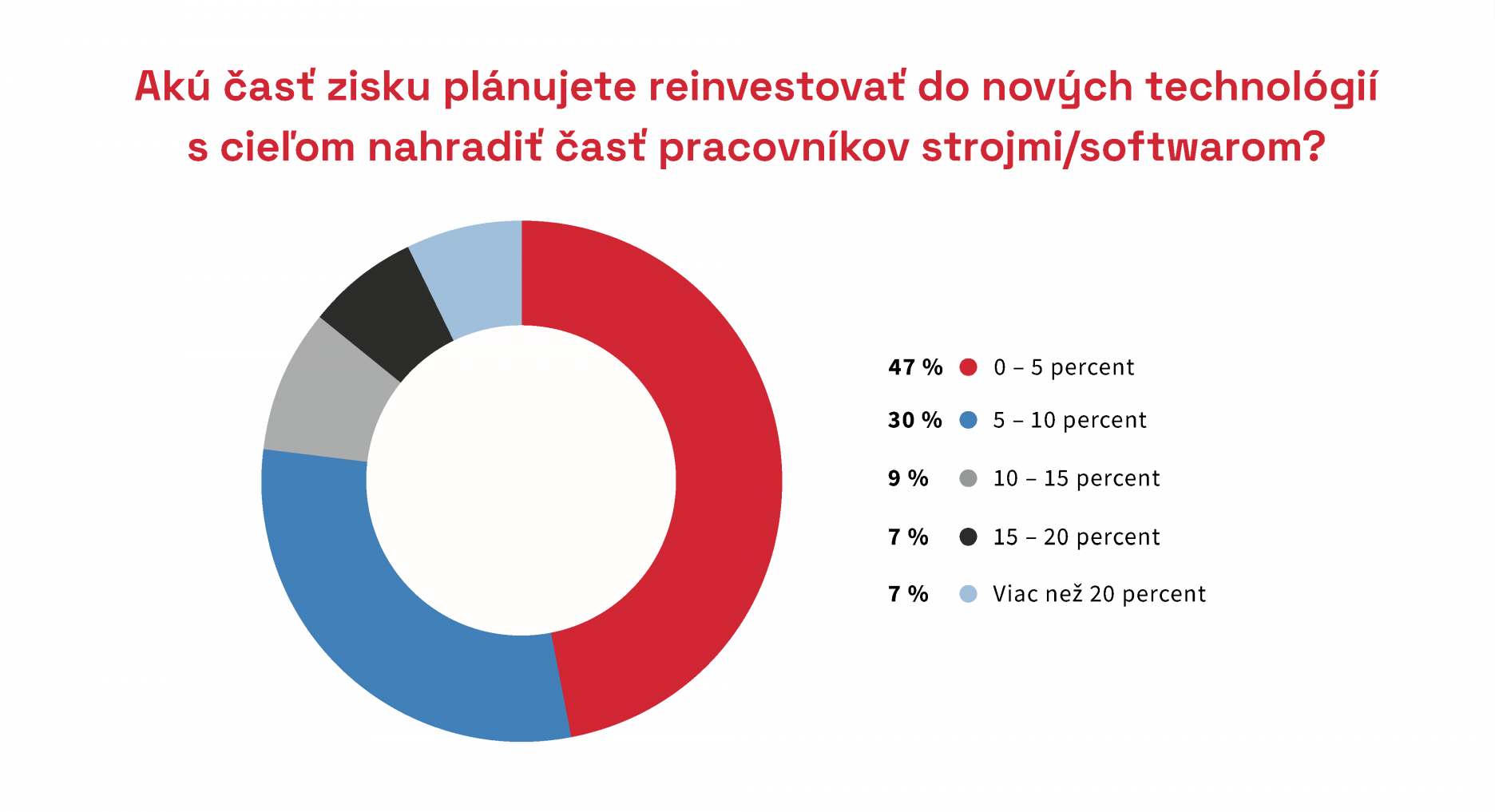 Akú časť zisku plánujete reinvestovať do nových technológií s cieľom nahradiť časť pracovníkov strojmi/softwarom?

47 % 0 – 5 percent
30 % 5 – 10 percent
9 % 10 – 15 percent
7 % 15 – 20 percent
7 % Viac než 20 percent